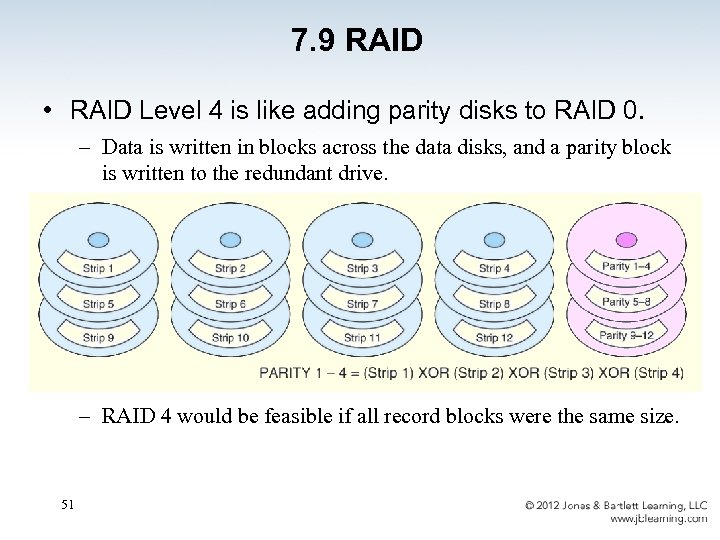 7.9 RAID

• RAID Level 4 is like adding parity disks to RAID 0.

– Data is written in blocks across the data disks, and a parity block is written to the redundant drive.

Strip 1
Strip 5
Strip 9
Strip 2
Strip 6
Strip 10
Strip 3
Strip 7
Strip 11
Strip 4
Strip 8
Strip 12
Parity 1–4
Parity 5–8
Parity 9–12

PARITY 1 – 4 = (Strip 1) XOR (Strip 2) XOR (Strip 3) XOR (Strip 4)

– RAID 4 would be feasible if all record blocks were the same size.

51

© 2012 Jones & Bartlett Learning, LLC
www.jblearning.com